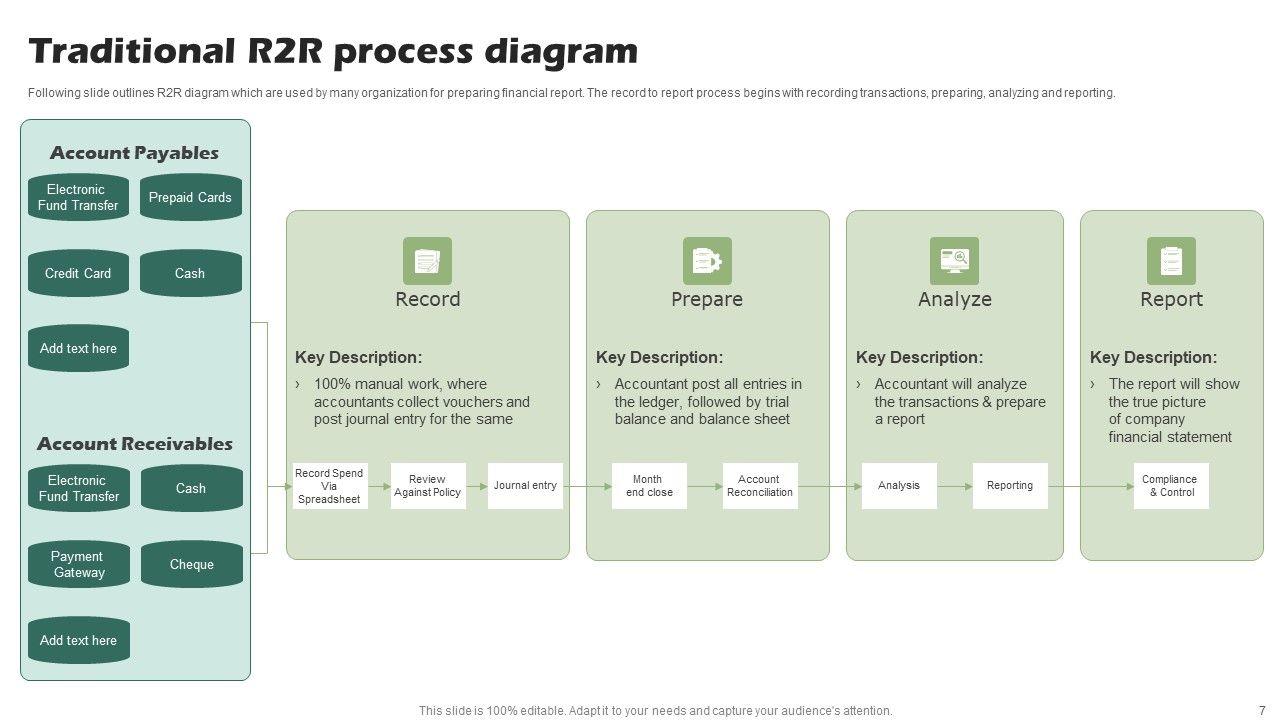 Traditional R2R process diagram

Following slide outlines R2R diagram which are used by many organization for preparing financial report. The record to report process begins with recording transactions, preparing, analyzing and reporting.

Account Payables

Electronic Fund Transfer

Prepaid Cards

Credit Card

Cash

Add text here

Account Receivables

Electronic Fund Transfer

Cash

Payment Gateway

Cheque

Add text here

Record

Key Description:

› 100% manual work, where accountants collect vouchers and post journal entry for the same

Record Spend Via Spreadsheet

Review Against Policy

Journal entry

Prepare

Key Description:

› Accountant post all entries in the ledger, followed by trial balance and balance sheet

Month end close

Account Reconciliation

Analyze

Key Description:

› Accountant will analyze the transactions & prepare a report

Analysis

Reporting

Report

Key Description:

› The report will show the true picture of company financial statement

Compliance & Control

This slide is 100% editable. Adapt it to your needs and capture your audience's attention.

7